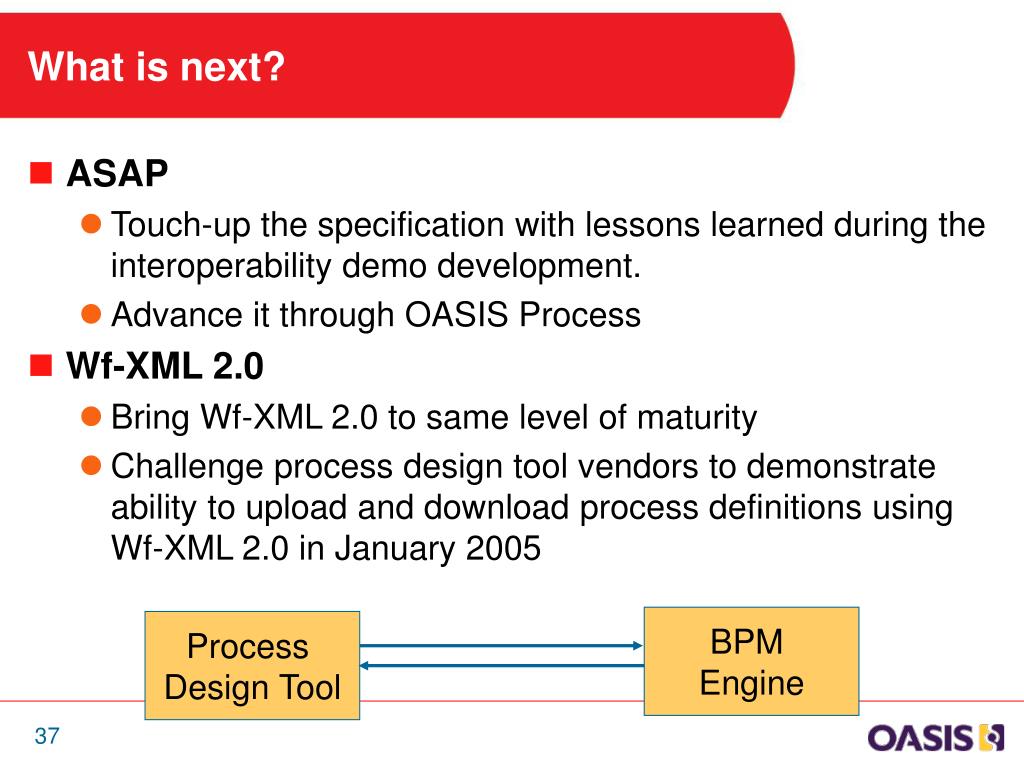 What is next?

ASAP

Touch-up the specification with lessons learned during the interoperability demo development.

Advance it through OASIS Process

Wf-XML 2.0

Bring Wf-XML 2.0 to same level of maturity

Challenge process design tool vendors to demonstrate ability to upload and download process definitions using Wf-XML 2.0 in January 2005

Process Design Tool

BPM Engine

37

OASIS